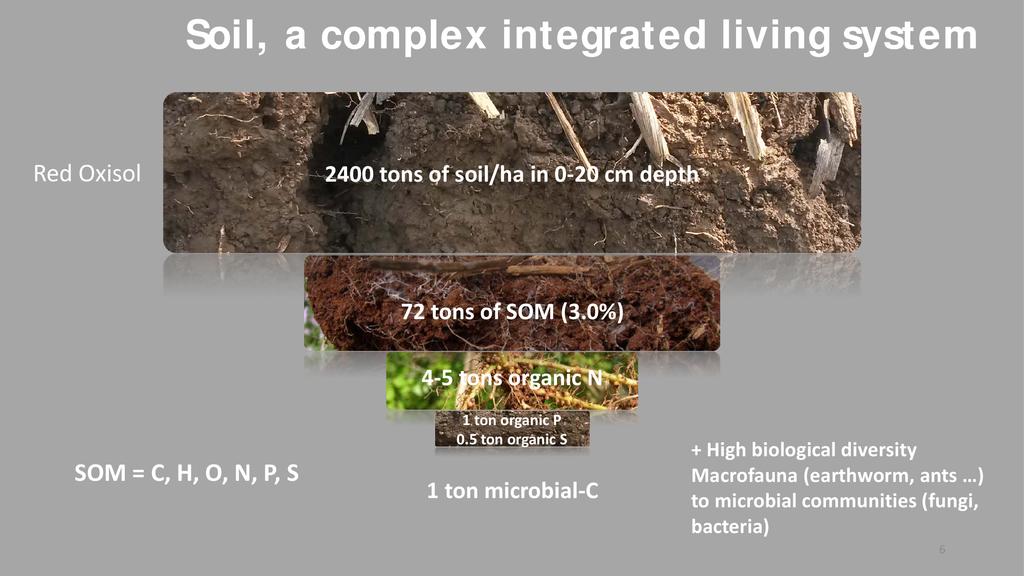 Soil, a complex integrated living system

Red Oxisol

2400 tons of soil/ha in 0-20 cm depth

72 tons of SOM (3.0%)

4-5 tons organic N

1 ton organic P
0.5 ton organic S

SOM = C, H, O, N, P, S

1 ton microbial-C

+ High biological diversity Macrofauna (earthworm, ants …) to microbial communities (fungi, bacteria)

6